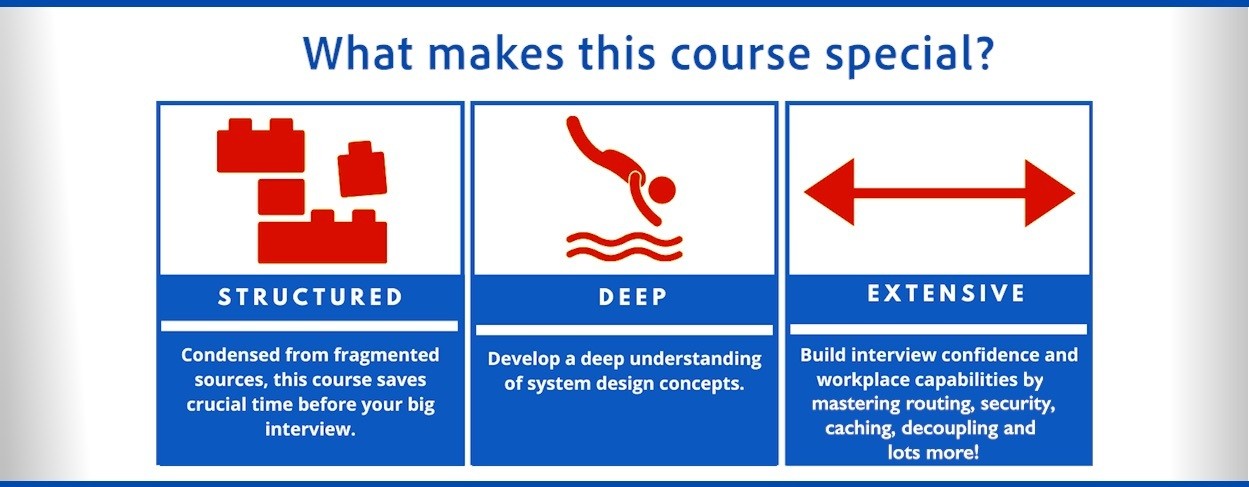 What makes this course special?

STRUCTURED

Condensed from fragmented sources, this course saves crucial time before your big interview.

DEEP

Develop a deep understanding of system design concepts.

EXTENSIVE

Build interview confidence and workplace capabilities by mastering routing, security, caching, decoupling and lots more!